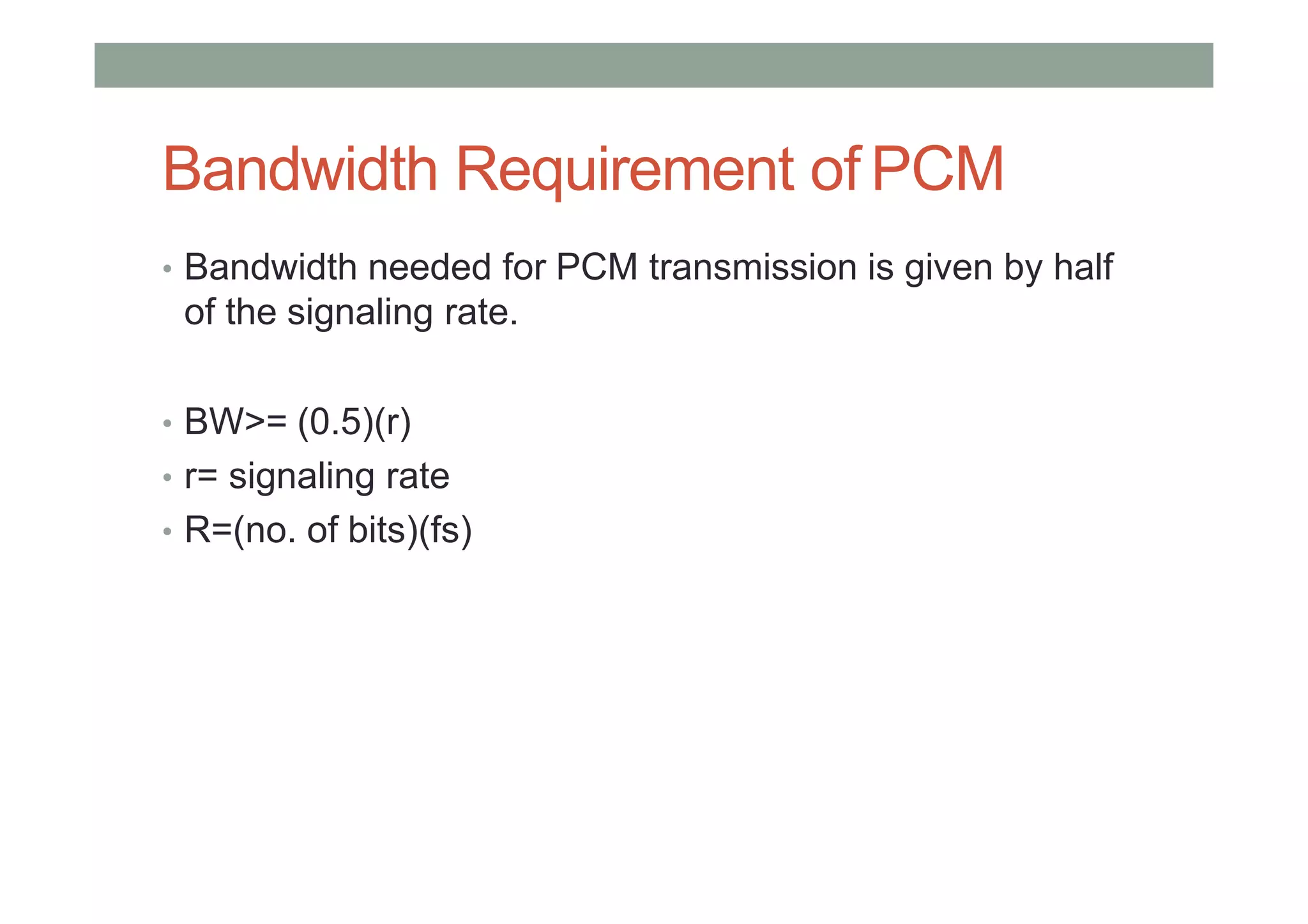 Bandwidth Requirement of PCM

• Bandwidth needed for PCM transmission is given by half of the signaling rate.

• BW>= (0.5)(r)
• r= signaling rate
• R=(no. of bits)(fs)